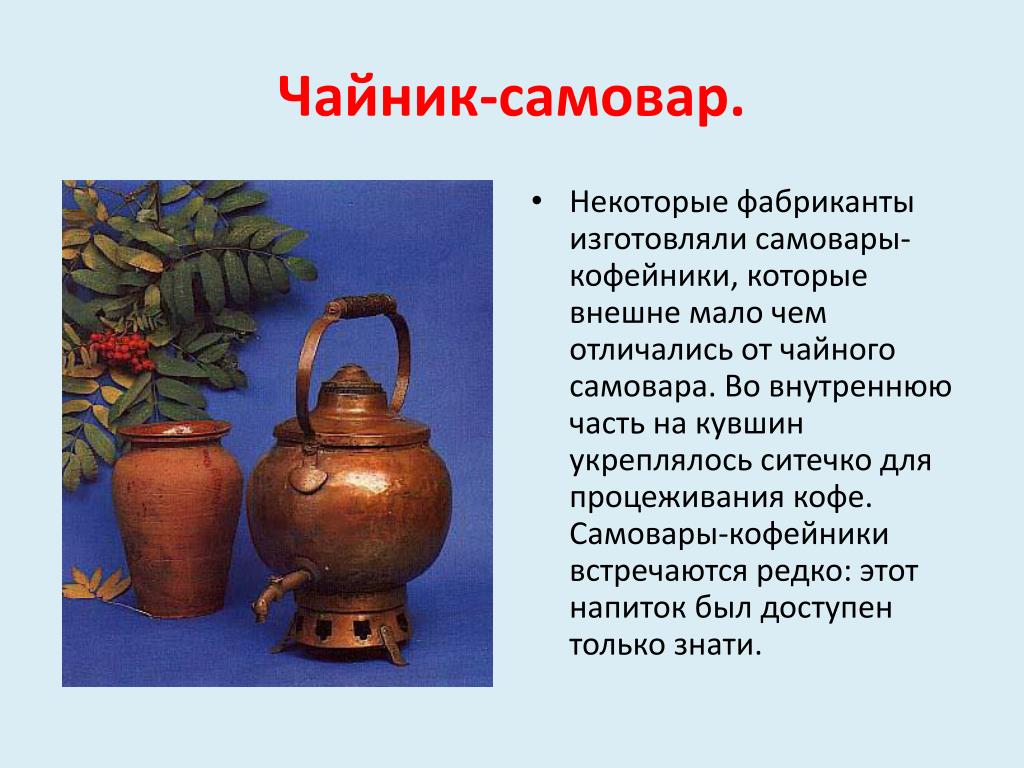 Чайник-самовар.

• Некоторые фабриканты изготовляли самовары-кофейники, которые внешне мало чем отличались от чайного самовара. Во внутреннюю часть на кувшин укреплялось ситечко для процеживания кофе. Самовары-кофейники встречаются редко: этот напиток был доступен только знати.